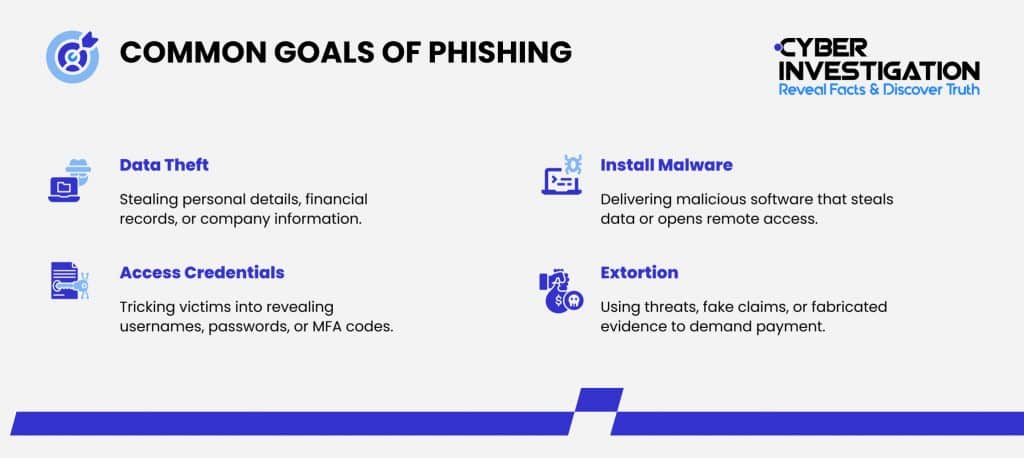 COMMON GOALS OF PHISHING

CYBER INVESTIGATION
Reveal Facts & Discover Truth

Data Theft
Stealing personal details, financial records, or company information.

Access Credentials
Tricking victims into revealing usernames, passwords, or MFA codes.

Install Malware
Delivering malicious software that steals data or opens remote access.

Extortion
Using threats, fake claims, or fabricated evidence to demand payment.